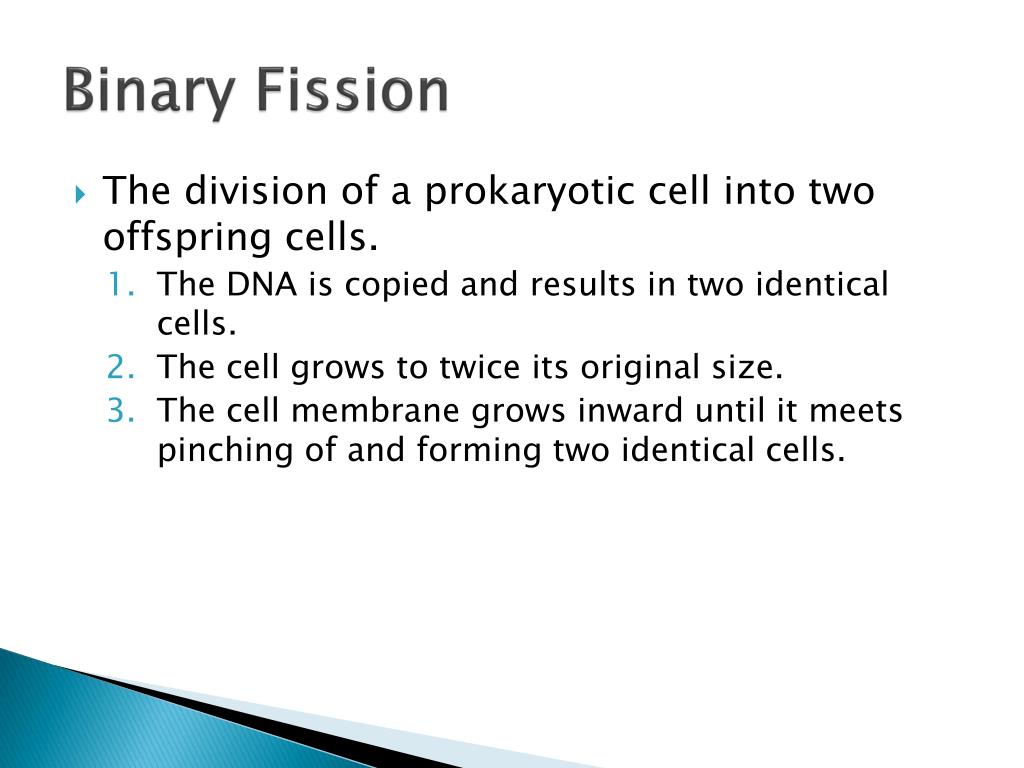 Binary Fission

The division of a prokaryotic cell into two offspring cells.

1. The DNA is copied and results in two identical cells.
2. The cell grows to twice its original size.
3. The cell membrane grows inward until it meets pinching of and forming two identical cells.